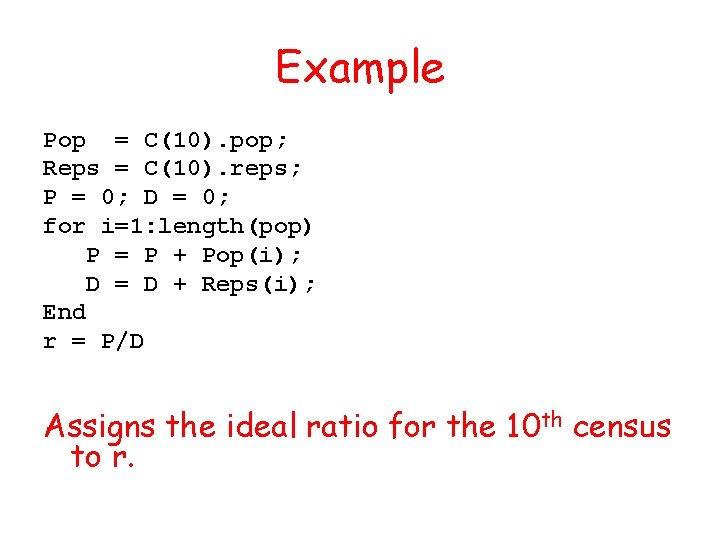 Example

Pop  = C(10).pop;
Reps = C(10).reps;
P = 0; D = 0;
for i=1:length(pop)
   P = P + Pop(i);
   D = D + Reps(i);
End
r = P/D

Assigns the ideal ratio for the 10$^{th}$ census to r.